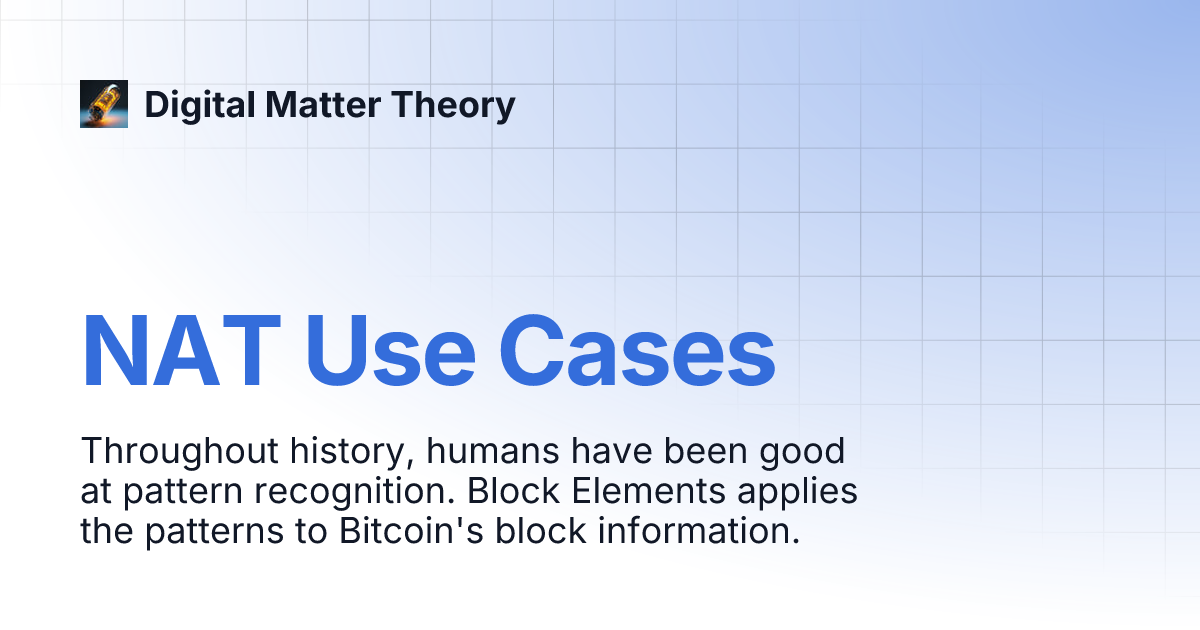 Digital Matter Theory

NAT Use Cases

Throughout history, humans have been good at pattern recognition. Block Elements applies the patterns to Bitcoin's block information.